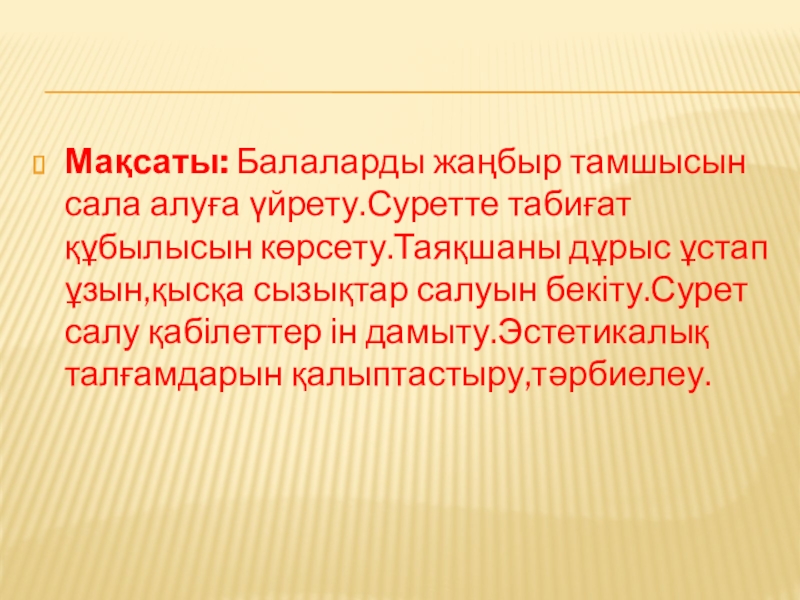 Мақсаты: Балаларды жаңбыр тамшысын сала алуға үйрету.Суретте табиғат құбылысын көрсету.Таяқшаны дұрыс ұстап ұзын,қысқа сызықтар салуын бекіту.Сурет салу қабілеттер ін дамыту.Эстетикалық талғамдарын қалыптастыру,тәрбиелеу.